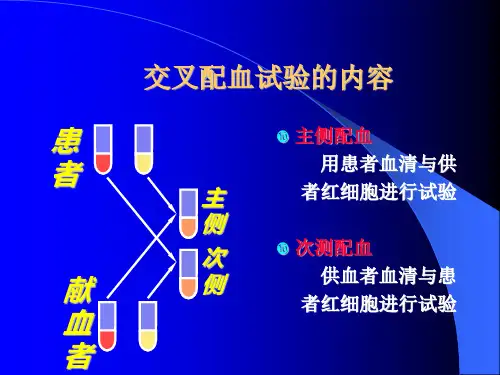 交叉配血试验的内容

患者

主侧

次侧

献血者

主侧配血
用患者血清与供者红细胞进行试验

次测配血
供血者血清与患者红细胞进行试验